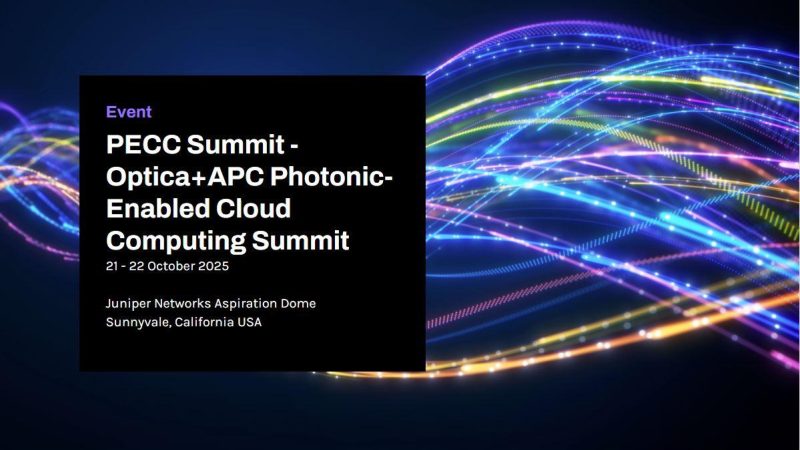 Event

PECC Summit - Optica+APC Photonic-Enabled Cloud Computing Summit

21 - 22 October 2025

Juniper Networks Aspiration Dome
Sunnyvale, California USA